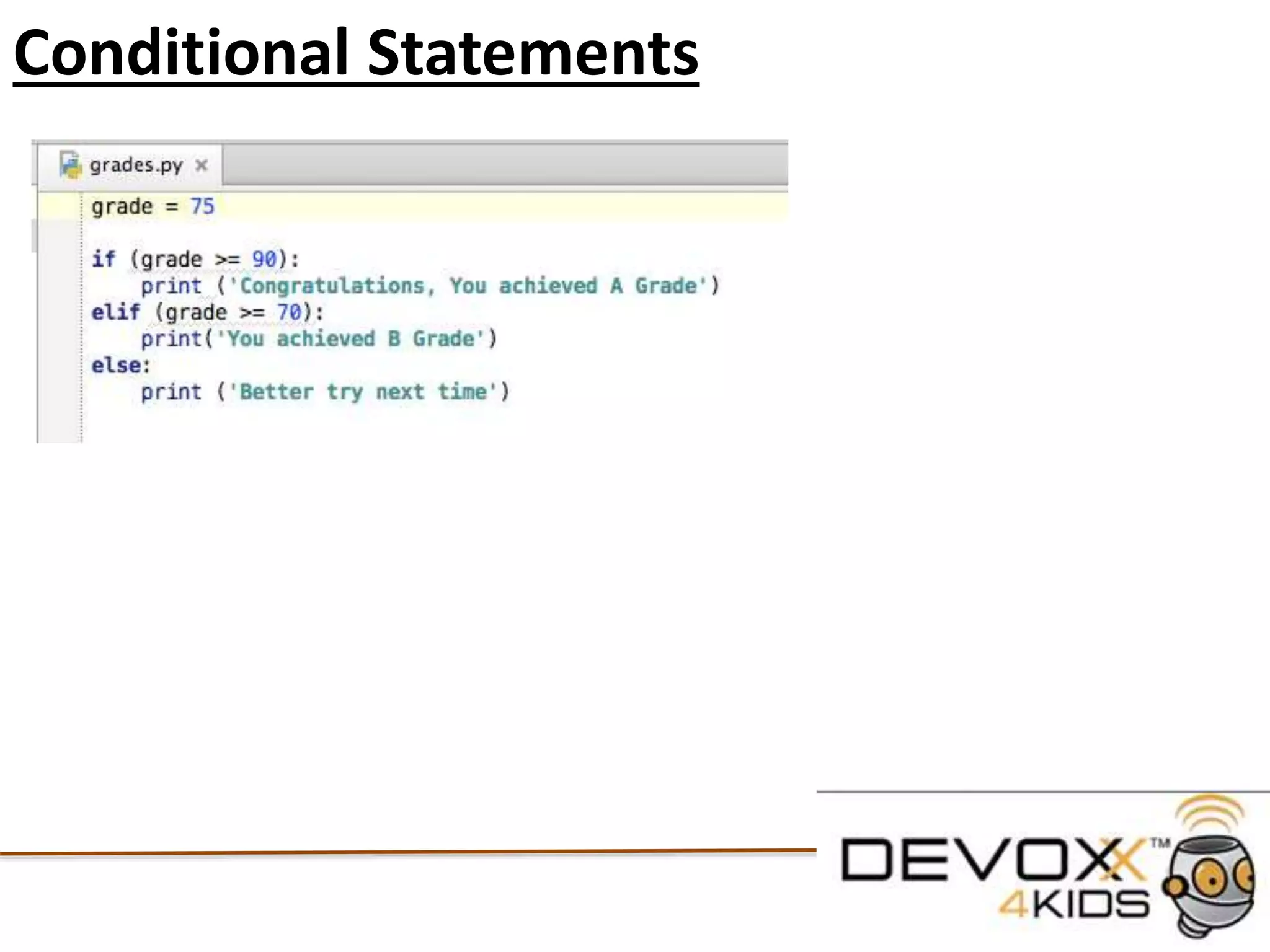 Conditional Statements

grades.py ×

grade = 75

if (grade >= 90):
    print ('Congratulations, You achieved A Grade')
elif (grade >= 70):
    print('You achieved B Grade')
else:
    print ('Better try next time')

DEVOXX™ 4KIDS